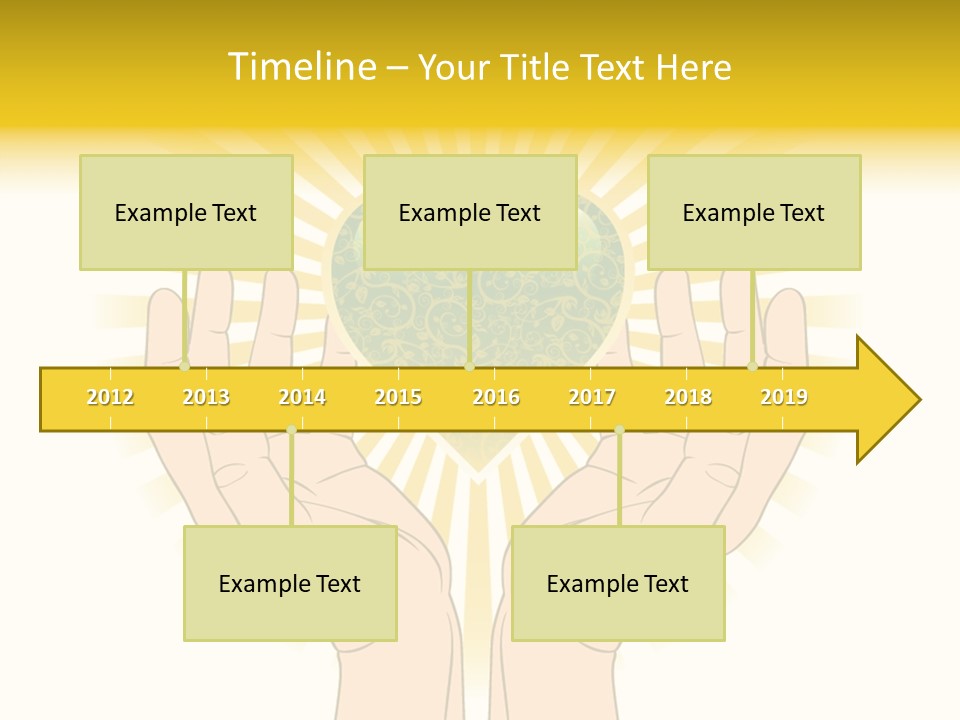 Timeline – Your Title Text Here

Example Text

Example Text

Example Text

2012 2013 2014 2015 2016 2017 2018 2019

Example Text

Example Text